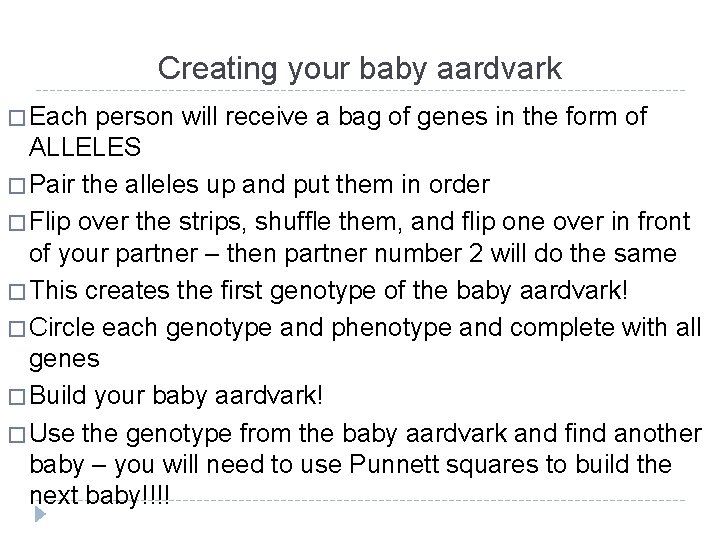 Creating your baby aardvark

□ Each person will receive a bag of genes in the form of ALLELES

□ Pair the alleles up and put them in order

□ Flip over the strips, shuffle them, and flip one over in front of your partner – then partner number 2 will do the same

□ This creates the first genotype of the baby aardvark!

□ Circle each genotype and phenotype and complete with all genes

□ Build your baby aardvark!

□ Use the genotype from the baby aardvark and find another baby – you will need to use Punnett squares to build the next baby!!!!